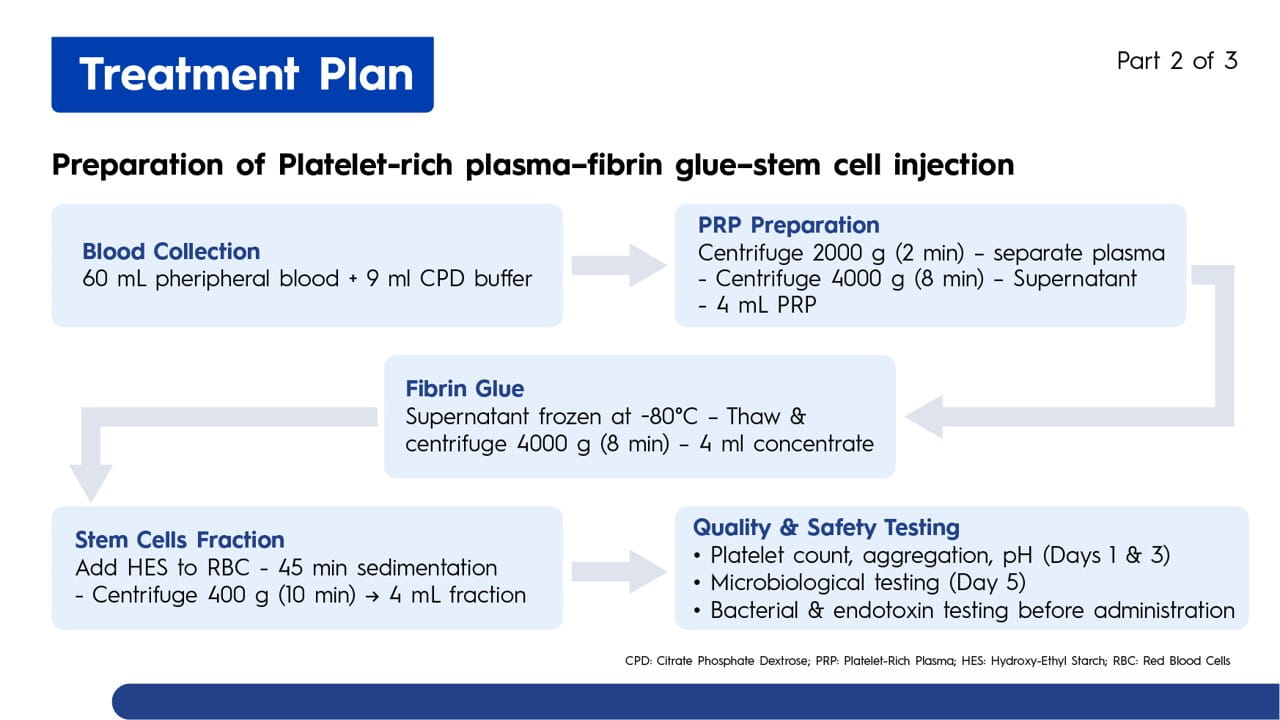 Treatment Plan

Part 2 of 3

Preparation of Platelet-rich plasma–fibrin glue–stem cell injection

Blood Collection
60 mL pheripheral blood + 9 ml CPD buffer

PRP Preparation
Centrifuge 2000 g (2 min) – separate plasma - Centrifuge 4000 g (8 min) – Supernatant - 4 mL PRP

Fibrin Glue
Supernatant frozen at -80°C – Thaw & centrifuge 4000 g (8 min) – 4 ml concentrate

Stem Cells Fraction
Add HES to RBC - 45 min sedimentation - Centrifuge 400 g (10 min) → 4 mL fraction

Quality & Safety Testing
• Platelet count, aggregation, pH (Days 1 & 3)
• Microbiological testing (Day 5)
• Bacterial & endotoxin testing before administration

CPD: Citrate Phosphate Dextrose; PRP: Platelet-Rich Plasma; HES: Hydroxy-Ethyl Starch; RBC: Red Blood Cells